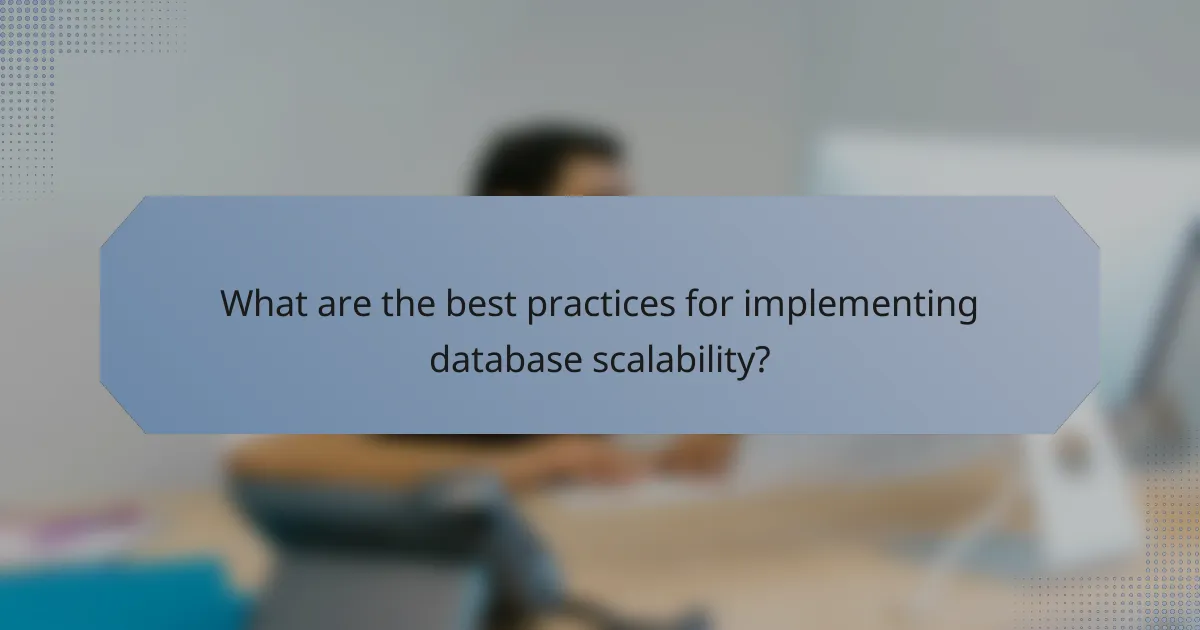 What are the best practices for implementing database scalability?